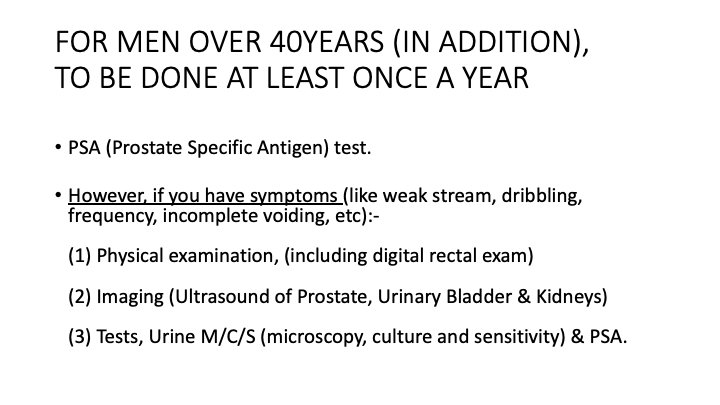 FOR MEN OVER 40YEARS (IN ADDITION), TO BE DONE AT LEAST ONCE A YEAR

• PSA (Prostate Specific Antigen) test.

• However, if you have symptoms (like weak stream, dribbling, frequency, incomplete voiding, etc):-

(1) Physical examination, (including digital rectal exam)

(2) Imaging (Ultrasound of Prostate, Urinary Bladder & Kidneys)

(3) Tests, Urine M/C/S (microscopy, culture and sensitivity) & PSA.